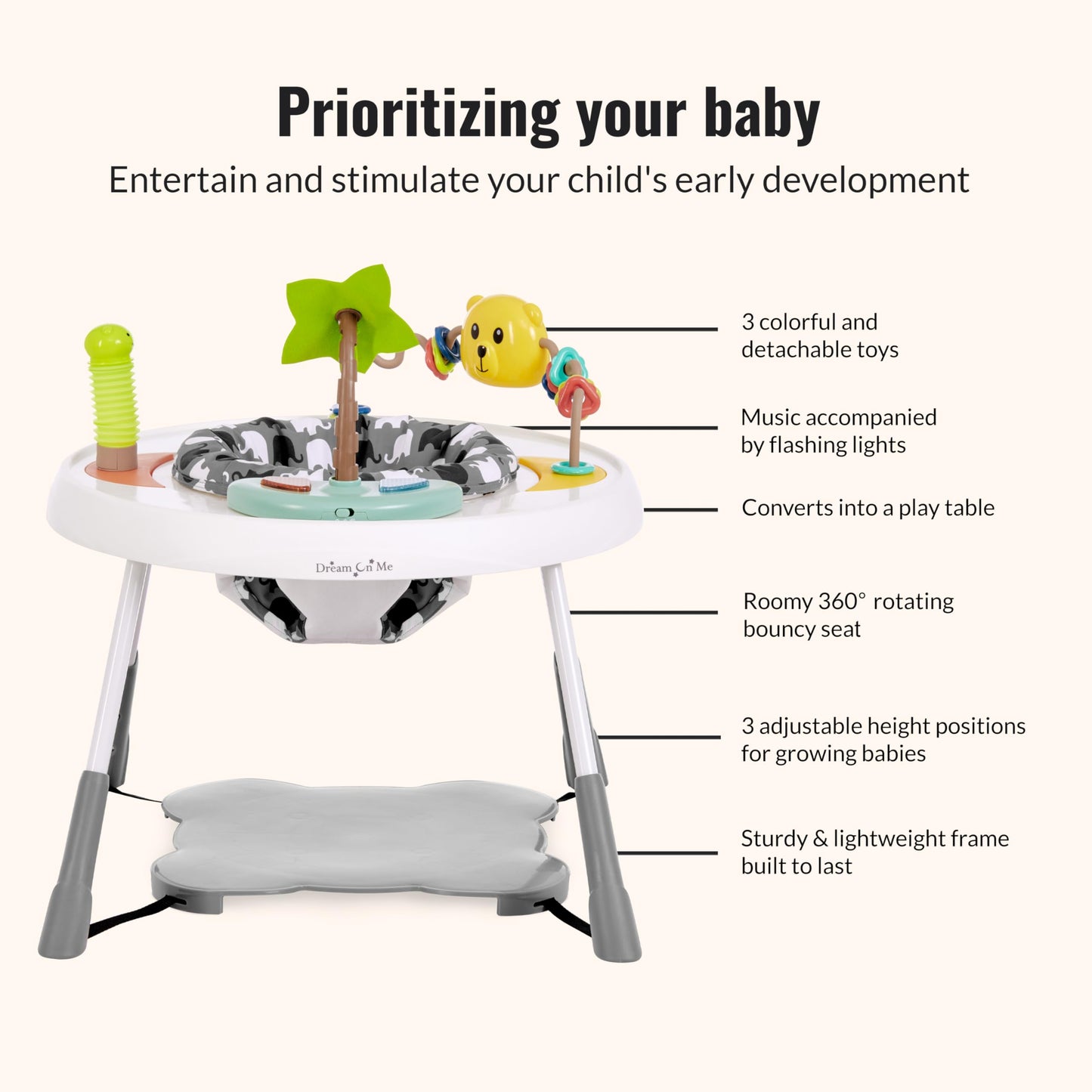 Prioritizing your baby

Entertain and stimulate your child's early development

Dream On Me

3 colorful and detachable toys

Music accompanied by flashing lights

Converts into a play table

Roomy 360° rotating bouncy seat

3 adjustable height positions for growing babies

Sturdy & lightweight frame built to last